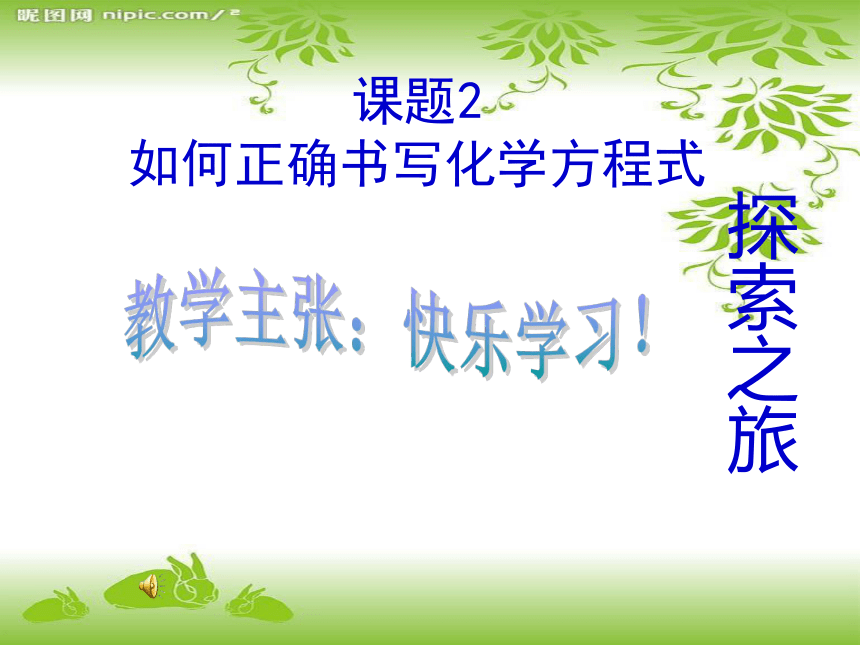 昵图网 nipic.com/²

课题2
如何正确书写化学方程式

教学主张：快乐学习！

探索之旅